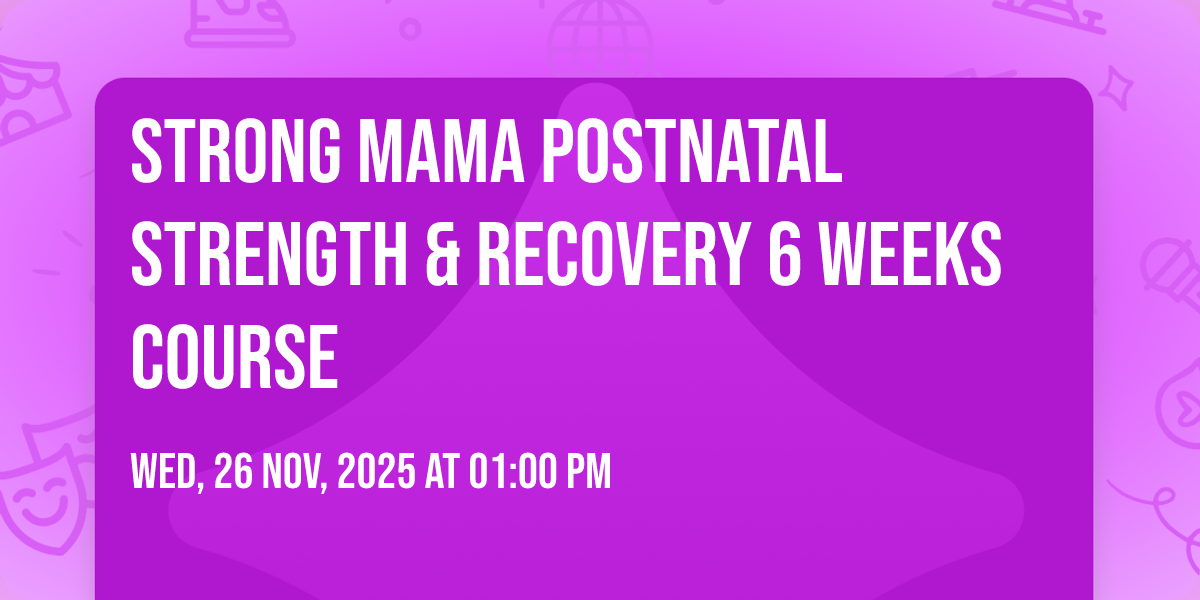 STRONG MAMA POSTNATAL STRENGTH & RECOVERY 6 WEEKS COURSE

WED, 26 NOV, 2025 AT 01:00 PM